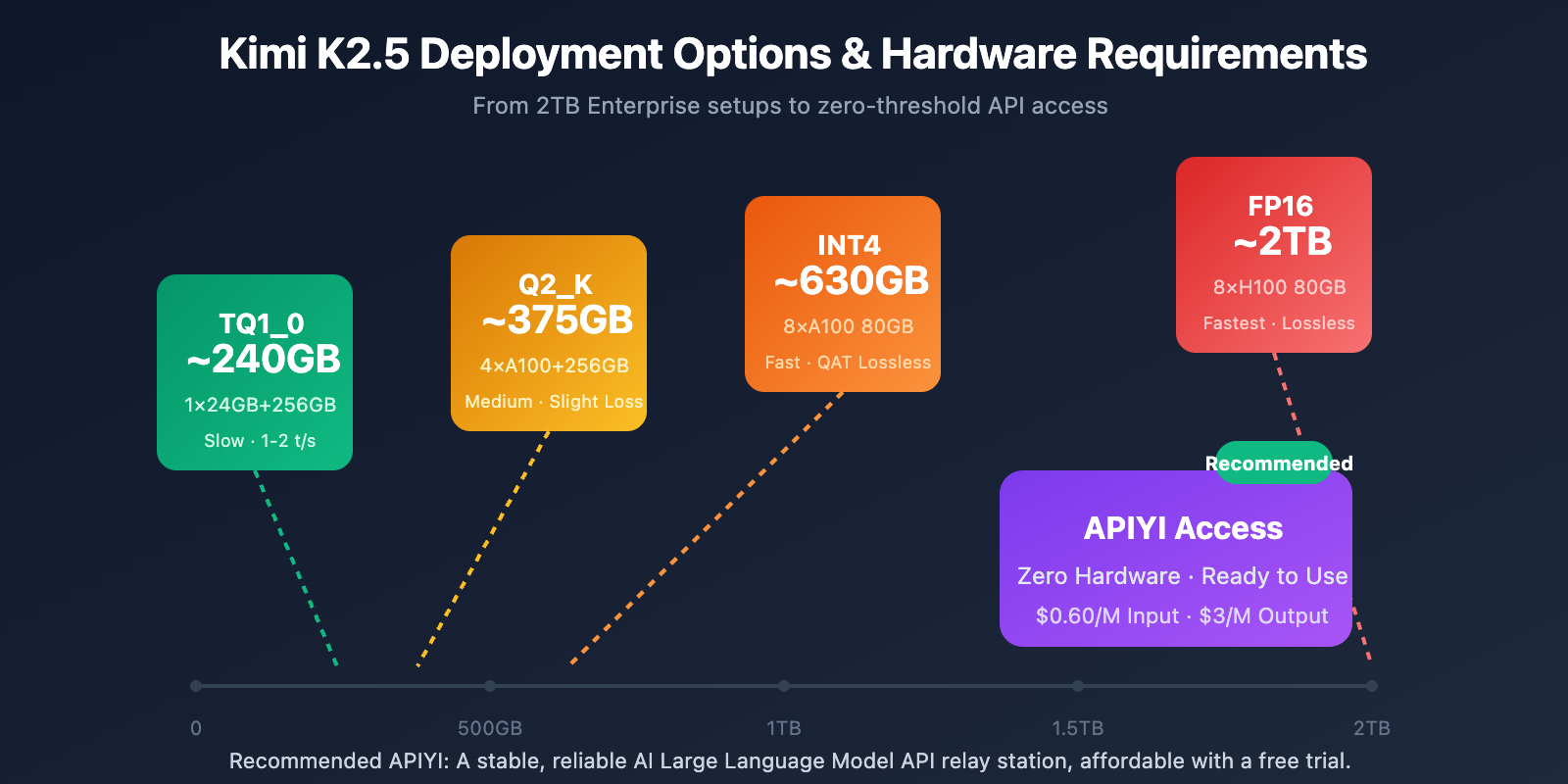 Kimi K2.5 Deployment Options & Hardware Requirements

From 2TB Enterprise setups to zero-threshold API access

TQ1_0
~240GB
1×24GB+256GB
Slow · 1-2 t/s

Q2_K
~375GB
4×A100+256GB
Medium · Slight Loss

INT4
~630GB
8×A100 80GB
Fast · QAT Lossless

FP16
~2TB
8×H100 80GB
Fastest · Lossless

Recommended

APIYI Access
Zero Hardware · Ready to Use
$0.60/M Input · $3/M Output

0
500GB
1TB
1.5TB
2TB

Recommended APIYI: A stable, reliable AI Large Language Model API relay station, affordable with a free trial.